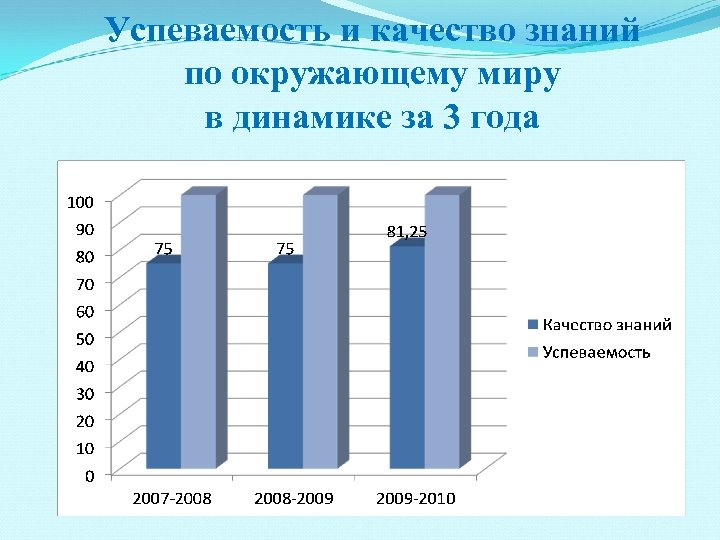 Успеваемость и качество знаний по окружающему миру в динамике за 3 года

100
90
80
70
60
50
40
30
20
10
0

75
75
81,25

2007-2008
2008-2009
2009-2010

Качество знаний
Успеваемость